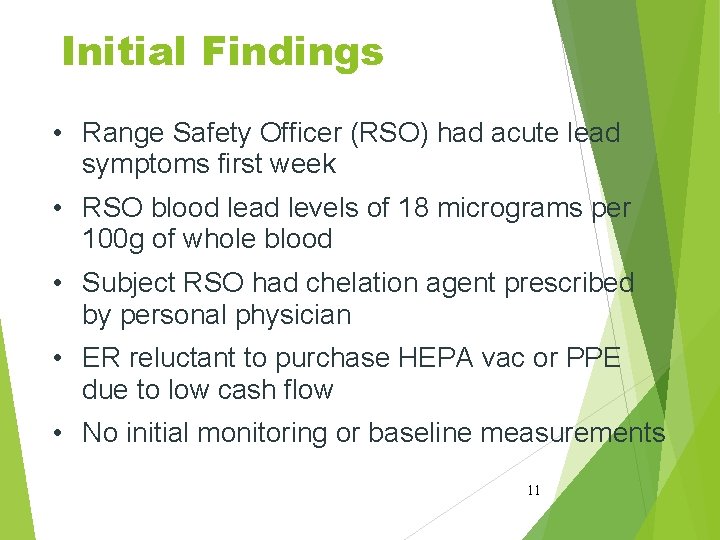 Initial Findings

• Range Safety Officer (RSO) had acute lead symptoms first week

• RSO blood lead levels of 18 micrograms per 100g of whole blood

• Subject RSO had chelation agent prescribed by personal physician

• ER reluctant to purchase HEPA vac or PPE due to low cash flow

• No initial monitoring or baseline measurements

11